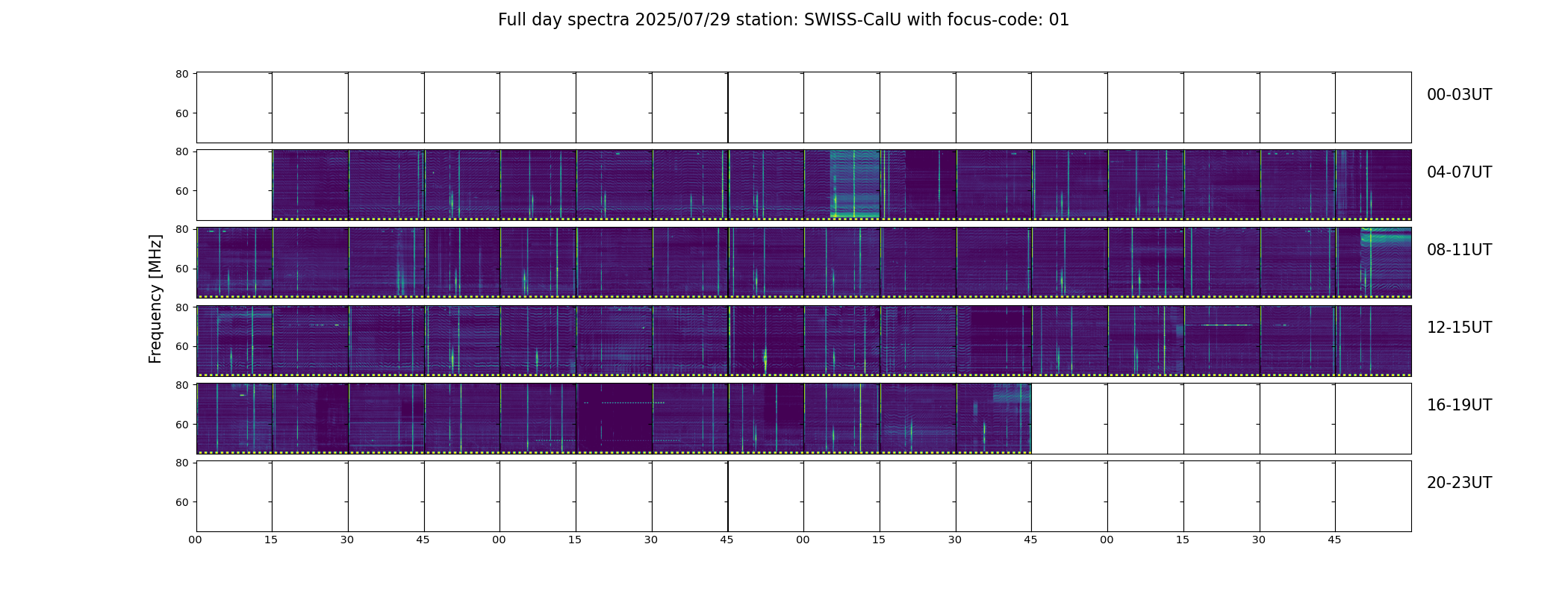 Full day spectra 2025/07/29 station: SWISS-CalU with focus-code: 01

Frequency [MHz]

80
60
00-03UT

80
60
04-07UT

80
60
08-11UT

80
60
12-15UT

80
60
16-19UT

80
60
20-23UT

00 15 30 45 00 15 30 45 00 15 30 45 00 15 30 45